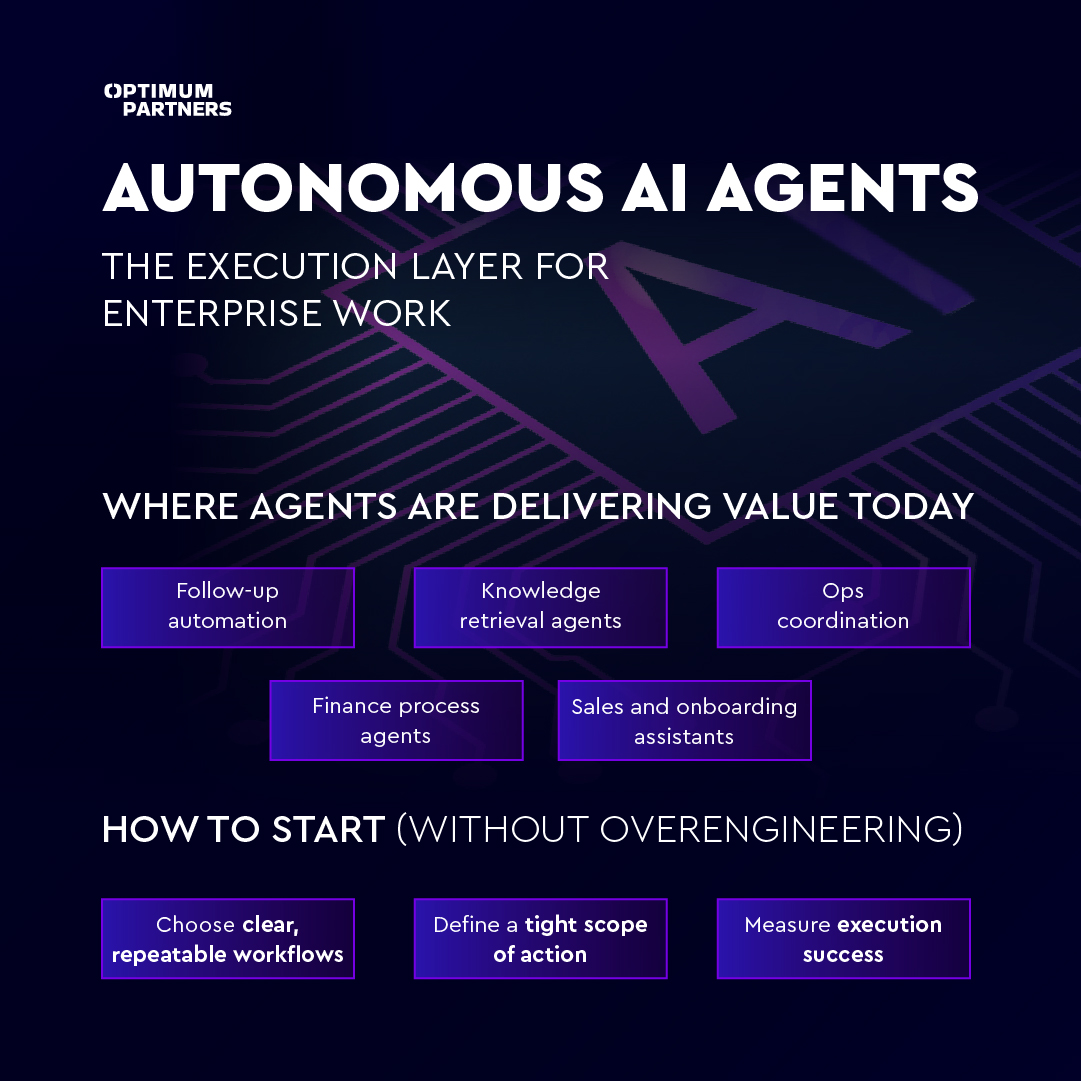 OPTIMUM PARTNERS

AUTONOMOUS AI AGENTS

THE EXECUTION LAYER FOR ENTERPRISE WORK

WHERE AGENTS ARE DELIVERING VALUE TODAY

Follow-up automation

Knowledge retrieval agents

Ops coordination

Finance process agents

Sales and onboarding assistants

HOW TO START (WITHOUT OVERENGINEERING)

Choose clear, repeatable workflows

Define a tight scope of action

Measure execution success